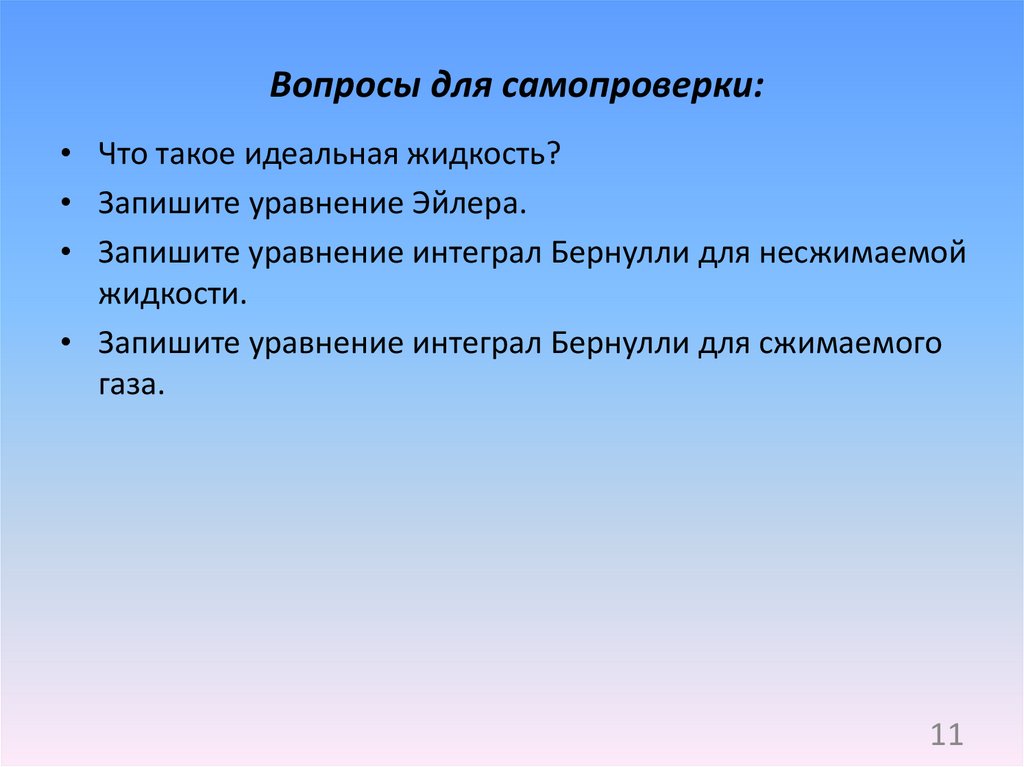 Вопросы для самопроверки:

• Что такое идеальная жидкость?
• Запишите уравнение Эйлера.
• Запишите уравнение интеграл Бернулли для несжимаемой жидкости.
• Запишите уравнение интеграл Бернулли для сжимаемого газа.

11